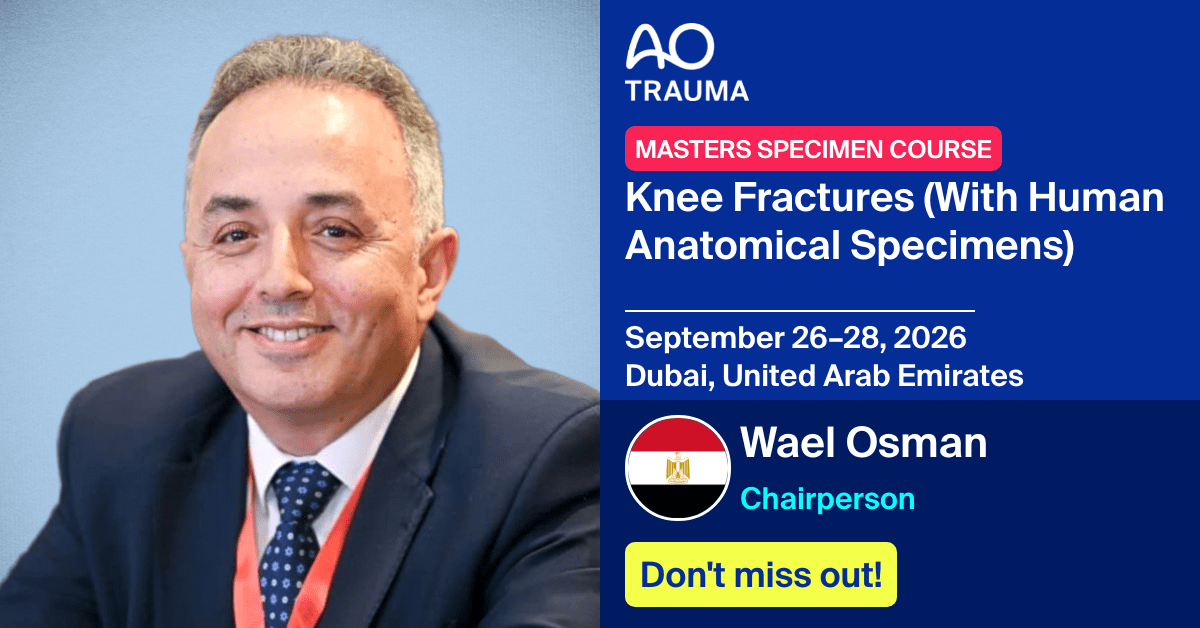 AO
TRAUMA

MASTERS SPECIMEN COURSE

Knee Fractures (With Human Anatomical Specimens)

September 26–28, 2026
Dubai, United Arab Emirates

Wael Osman
Chairperson

Don't miss out!